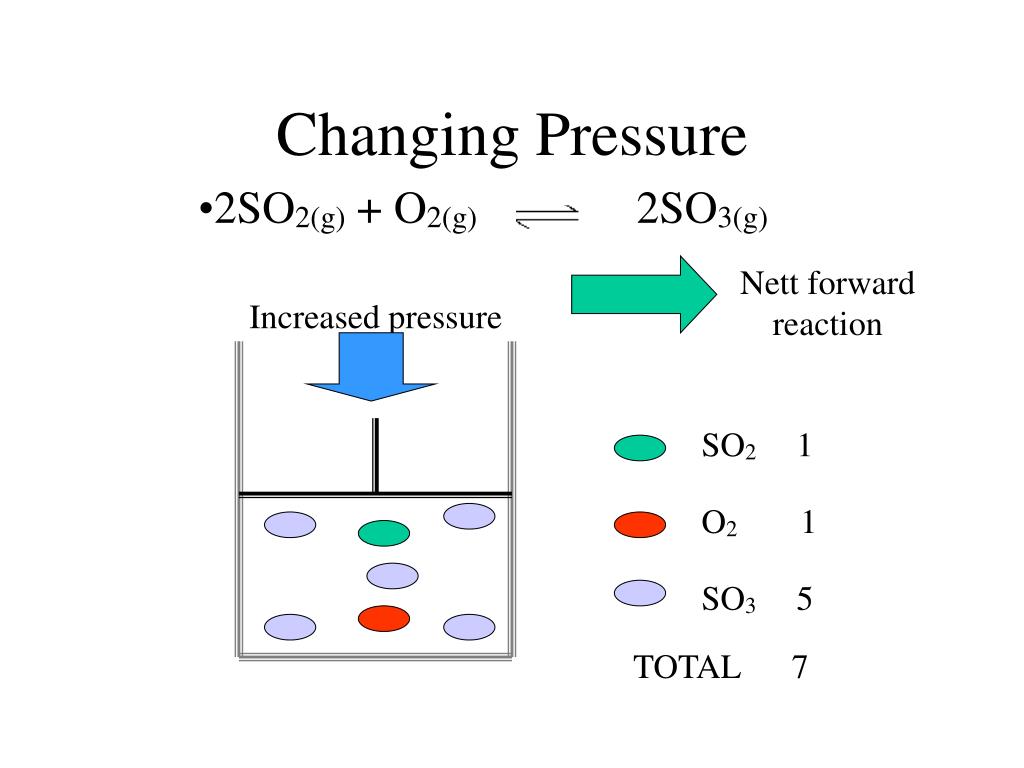 Changing Pressure

•$2SO_{2(g)} + O_{2(g)} \rightleftharpoons 2SO_{3(g)}$

Nett forward reaction

Increased pressure

$SO_2$ 1

$O_2$ 1

$SO_3$ 5

TOTAL 7